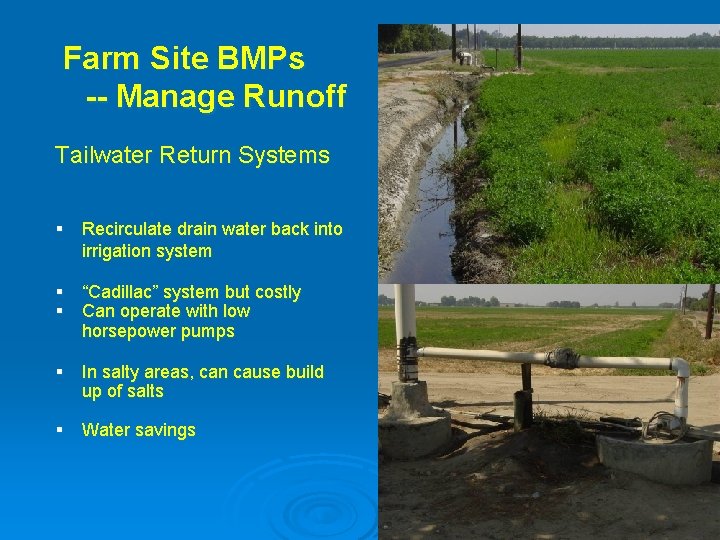 Farm Site BMPs
-- Manage Runoff

Tailwater Return Systems

▪ Recirculate drain water back into irrigation system

▪ “Cadillac” system but costly
▪ Can operate with low horsepower pumps

▪ In salty areas, can cause build up of salts

▪ Water savings